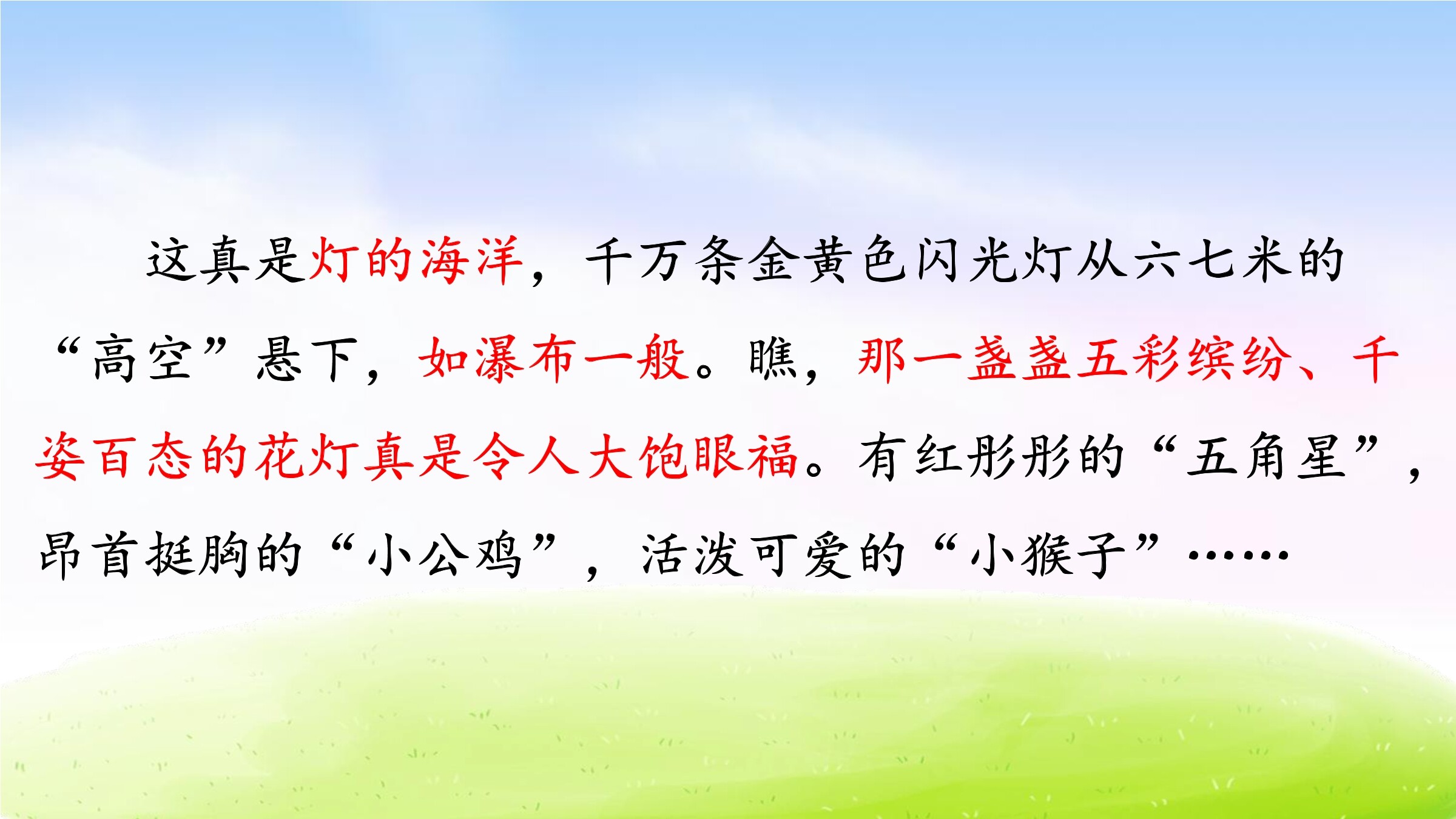 这真是灯的海洋，千万条金黄色闪光灯从六七米的“高空”悬下，如瀑布一般。瞧，那一盏盏五彩缤纷、千姿百态的花灯真是令人大饱眼福。有红彤彤的“五角星”，昂首挺胸的“小公鸡”，活泼可爱的“小猴子”……